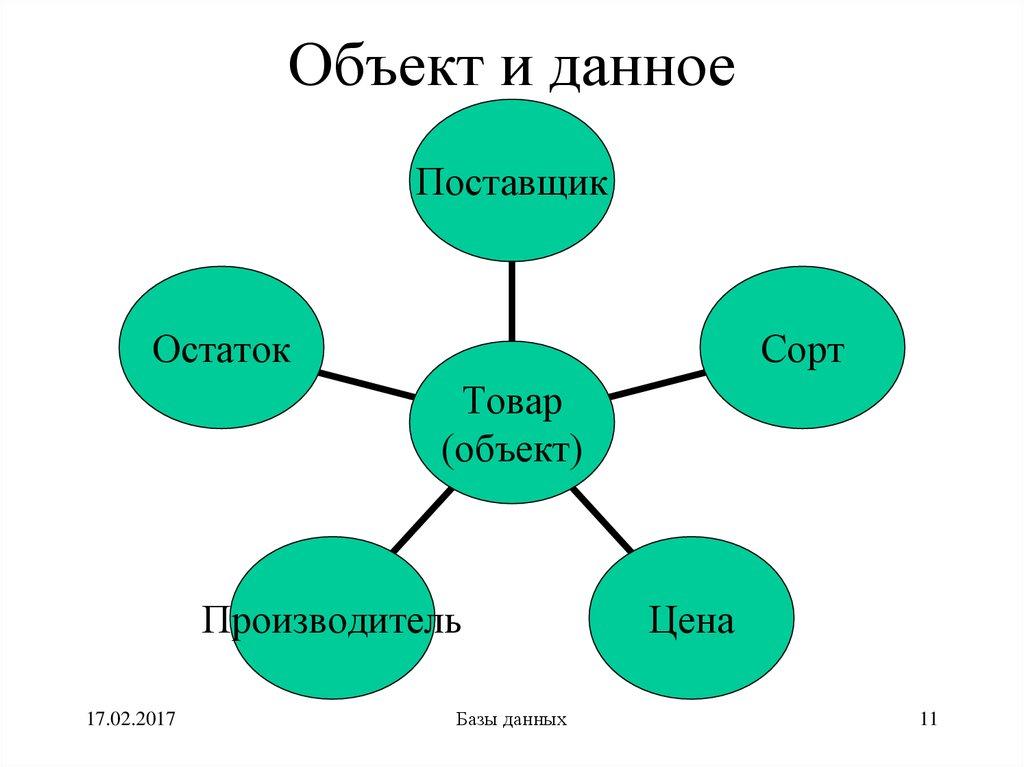 Объект и данное

Поставщик

Остаток

Сорт

Товар (объект)

Производитель

Цена

17.02.2017

Базы данных

11